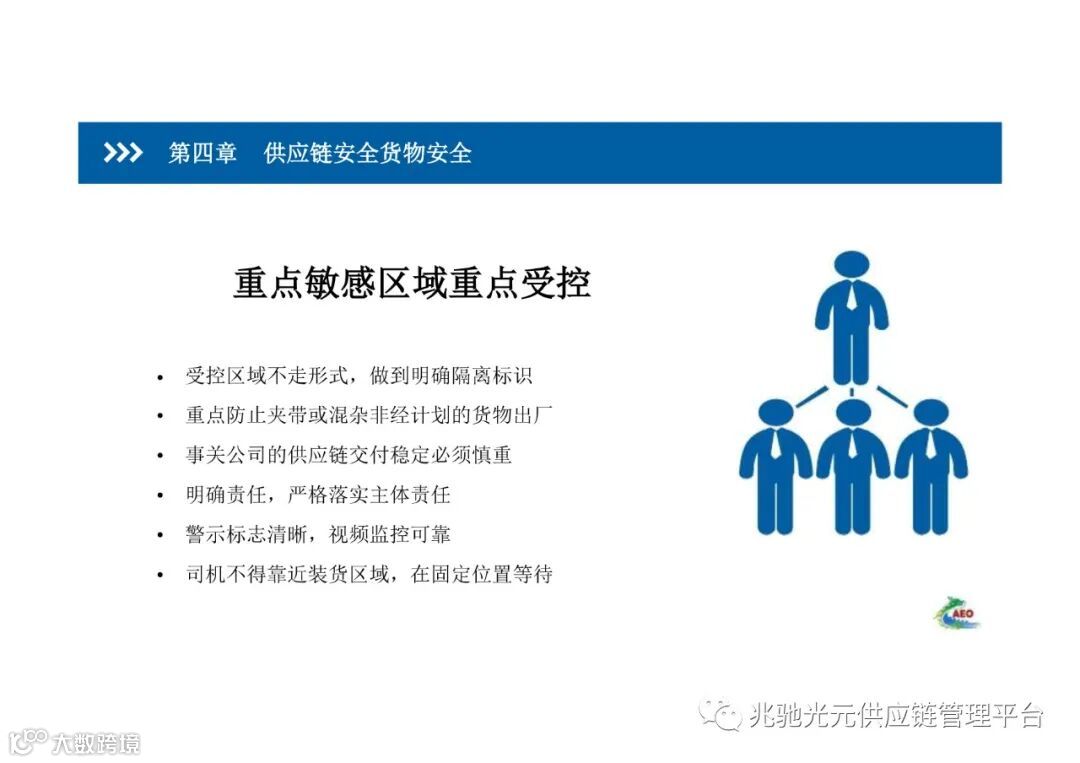 第四章　供应链安全货物安全

重点敏感区域重点受控

• 受控区域不走形式，做到明确隔离标识
• 重点防止夹带或混杂非经计划的货物出厂
• 事关公司的供应链交付稳定必须慎重
• 明确责任，严格落实主体责任
• 警示标志清晰，视频监控可靠
• 司机不得靠近装货区域，在固定位置等待

AEO

兆驰光元供应链管理平台

大数跨境